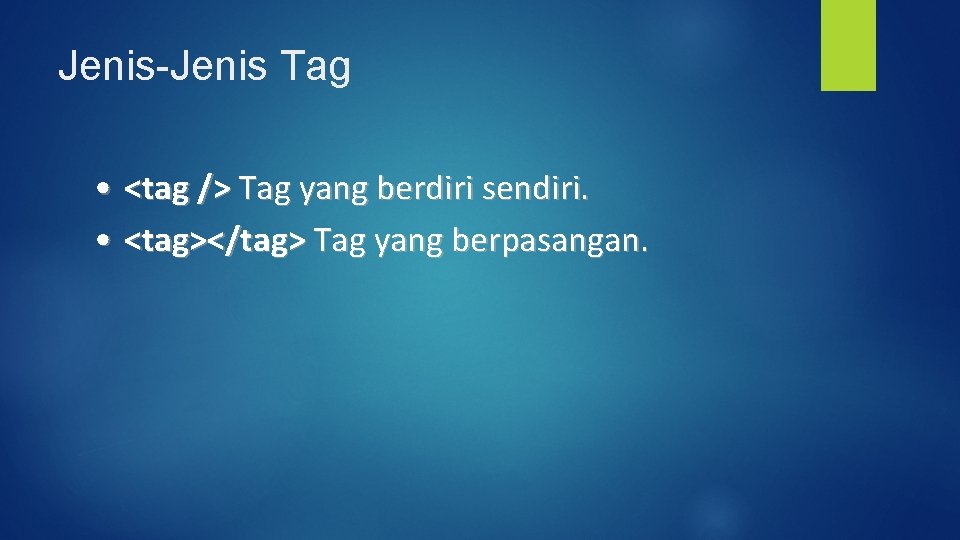 Jenis-Jenis Tag

• <tag /> Tag yang berdiri sendiri.
• <tag></tag> Tag yang berpasangan.